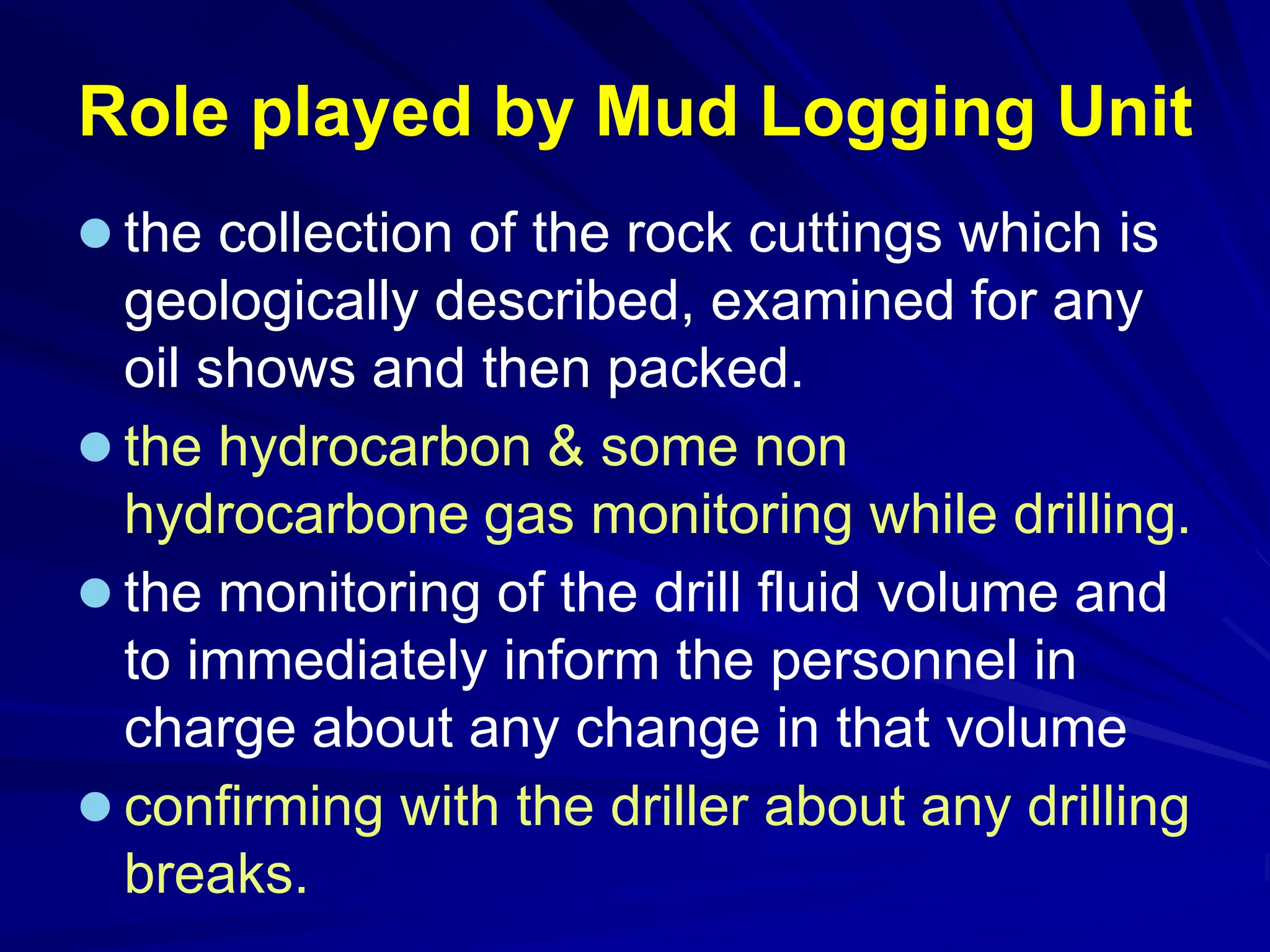 Role played by Mud Logging Unit

- the collection of the rock cuttings which is geologically described, examined for any oil shows and then packed.
- the hydrocarbon & some non hydrocarbone gas monitoring while drilling.
- the monitoring of the drill fluid volume and to immediately inform the personnel in charge about any change in that volume
- confirming with the driller about any drilling breaks.